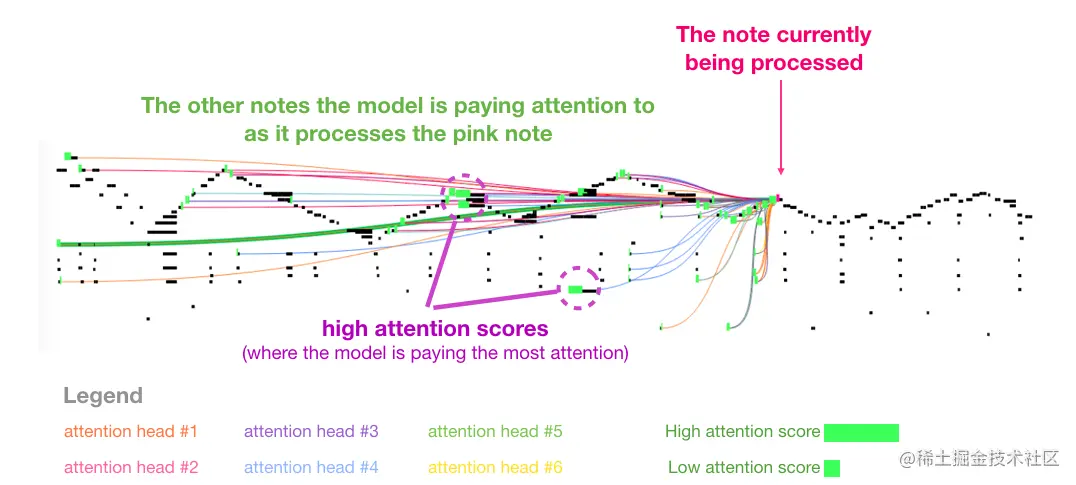 The note currently being processed

The other notes the model is paying attention to as it processes the pink note

high attention scores
(where the model is paying the most attention)

Legend

attention head #1
attention head #2
attention head #3
attention head #4
attention head #5
attention head #6

High attention score
Low attention score

@稀土掘金技术社区